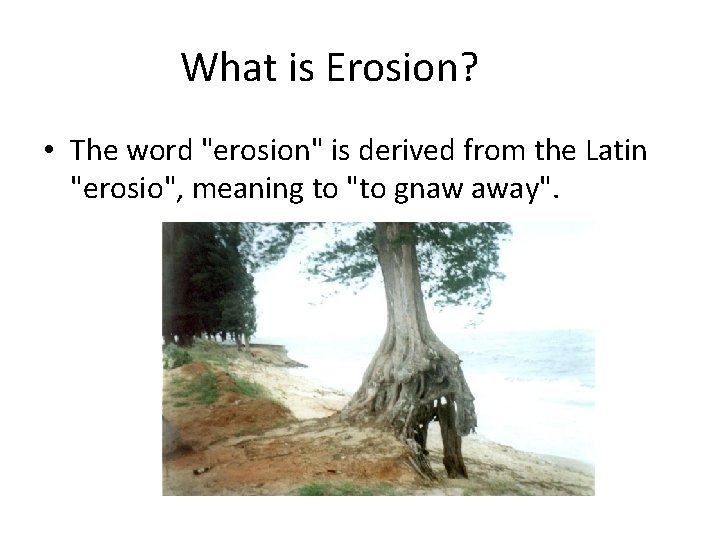 What is Erosion?

• The word "erosion" is derived from the Latin "erosio", meaning to "to gnaw away".